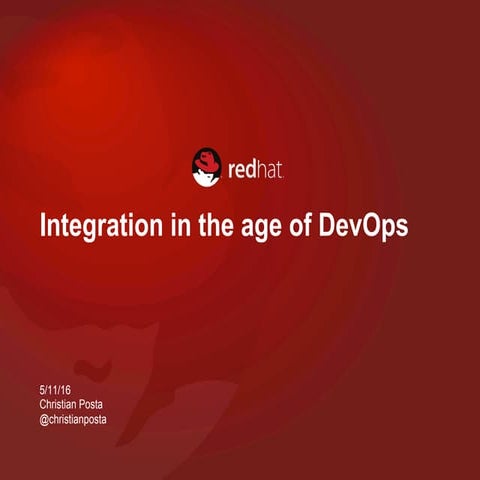 redhat.

Integration in the age of DevOps

5/11/16
Christian Posta
@christianposta